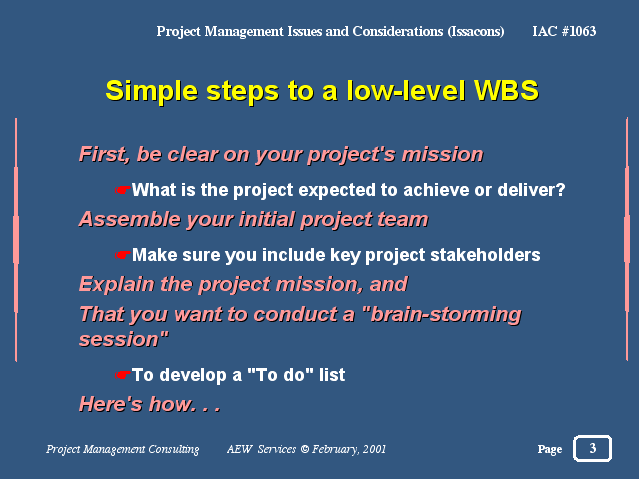 Project Management Issues and Considerations (Issacons) IAC #1063

Simple steps to a low-level WBS

First, be clear on your project's mission

☛What is the project expected to achieve or deliver?

Assemble your initial project team

☛Make sure you include key project stakeholders

Explain the project mission, and

That you want to conduct a "brain-storming session"

☛To develop a "To do" list

Here's how. . .

Project Management Consulting AEW Services © February, 2001 Page 3